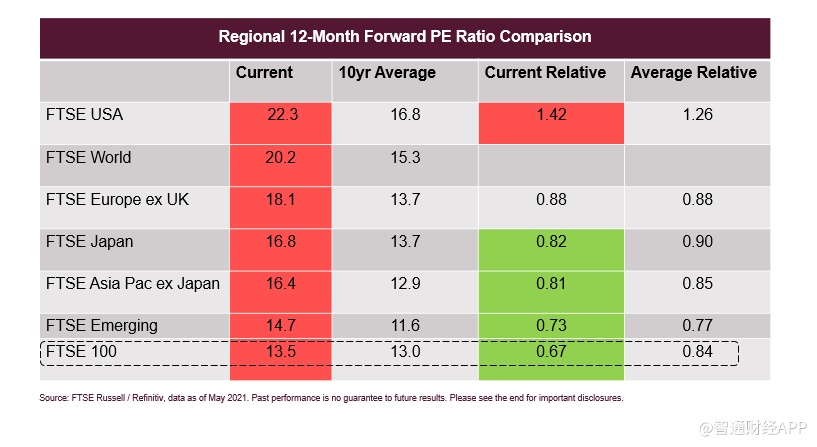 Regional 12-Month Forward PE Ratio Comparison

| | Current | 10yr Average | Current Relative | Average Relative |
|---|---|---|---|---|
| FTSE USA | 22.3 | 16.8 | 1.42 | 1.26 |
| FTSE World | 20.2 | 15.3 | | |
| FTSE Europe ex UK | 18.1 | 13.7 | 0.88 | 0.88 |
| FTSE Japan | 16.8 | 13.7 | 0.82 | 0.90 |
| FTSE Asia Pac ex Japan | 16.4 | 12.9 | 0.81 | 0.85 |
| FTSE Emerging | 14.7 | 11.6 | 0.73 | 0.77 |
| FTSE 100 | 13.5 | 13.0 | 0.67 | 0.84 |

Source: FTSE Russell / Refinitiv, data as of May 2021. Past performance is no guarantee to future results. Please see the end for important disclosures.

@智通财经APP